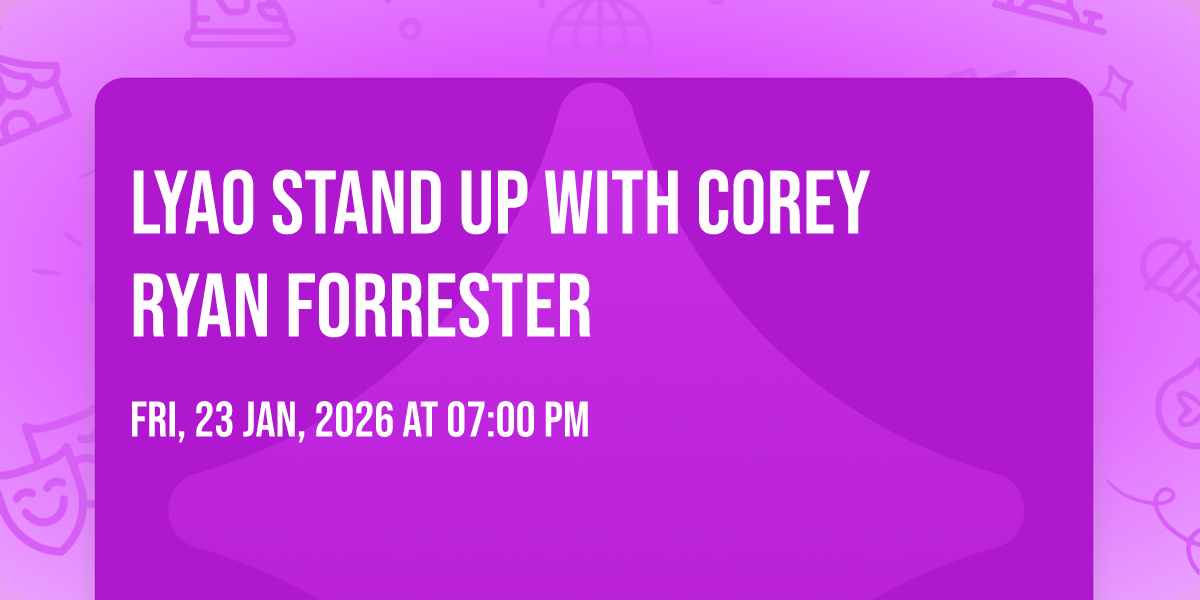 LYAO STAND UP WITH COREY RYAN FORRESTER

FRI, 23 JAN, 2026 AT 07:00 PM